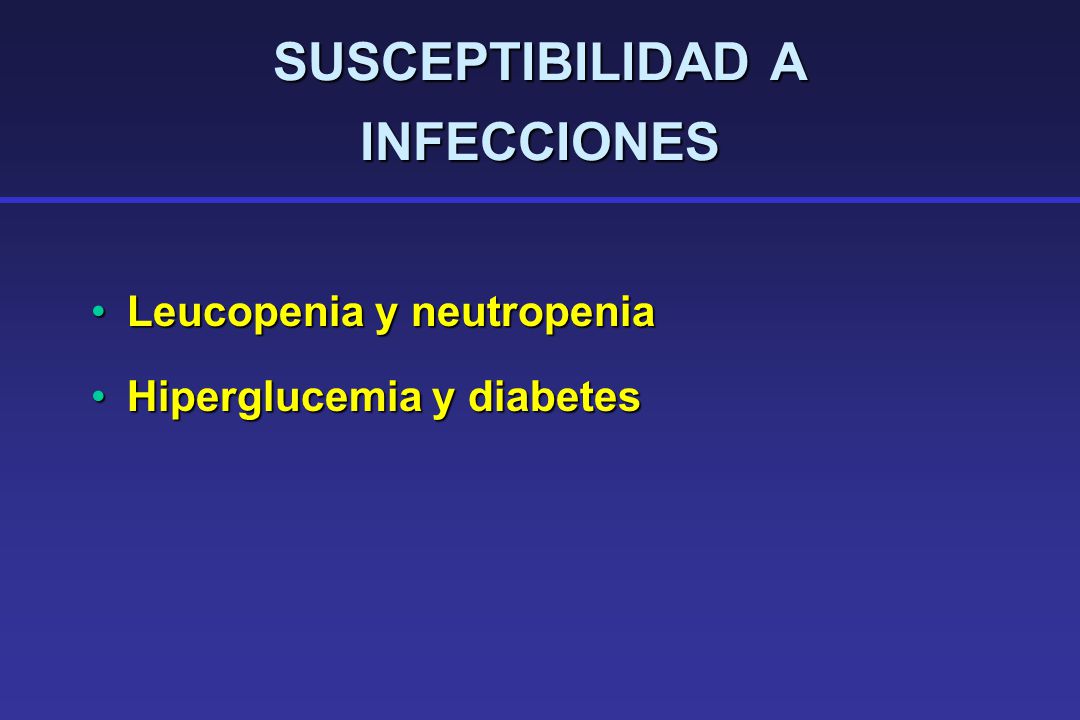 SUSCEPTIBILIDAD A INFECCIONES

• Leucopenia y neutropenia
• Hiperglucemia y diabetes